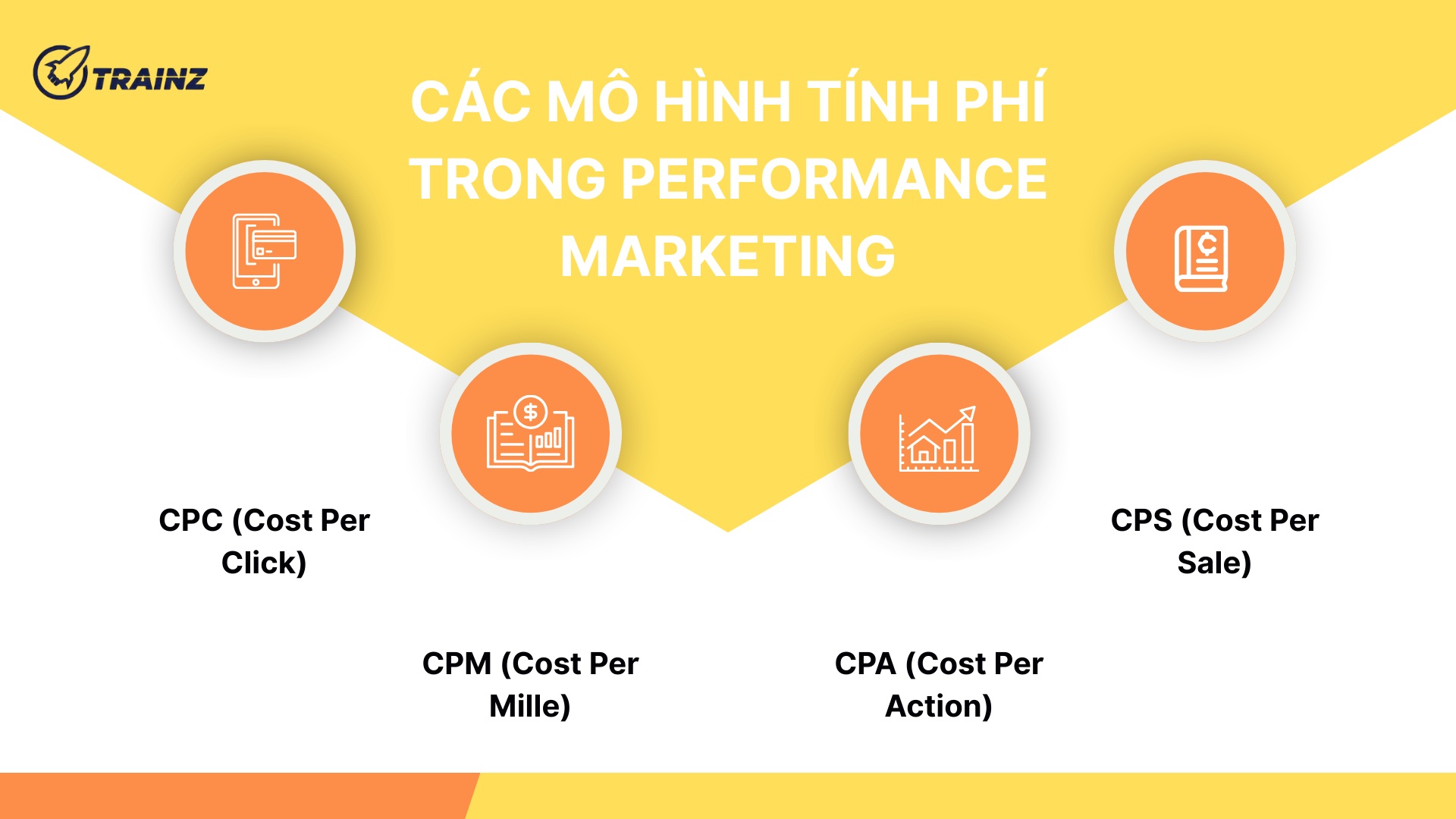 TRAINZ

CÁC MÔ HÌNH TÍNH PHÍ TRONG PERFORMANCE MARKETING

CPC (Cost Per Click)

CPM (Cost Per Mille)

CPA (Cost Per Action)

CPS (Cost Per Sale)